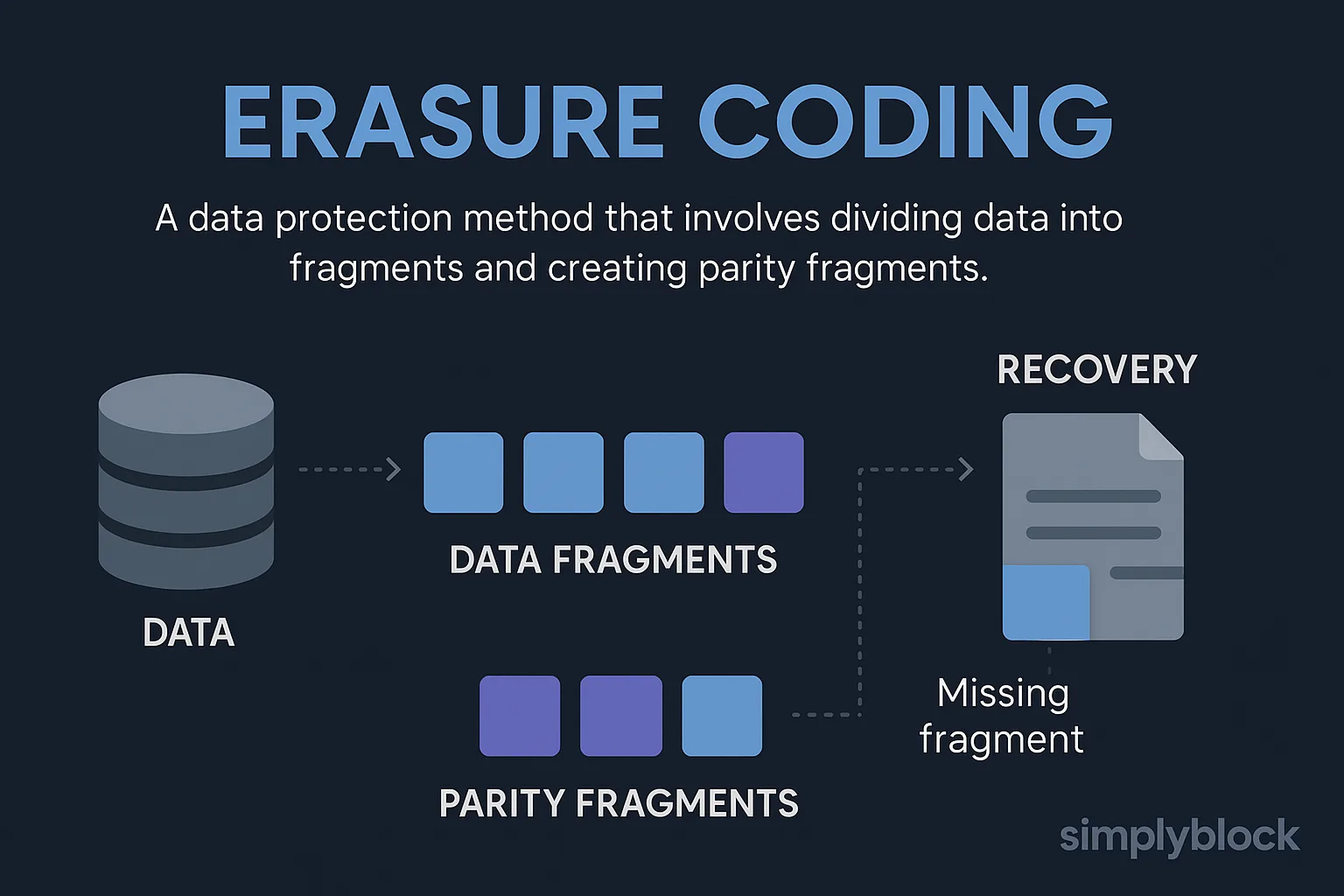 ERASURE CODING

A data protection method that involves dividing data into fragments and creating parity fragments.

DATA

DATA FRAGMENTS

PARITY FRAGMENTS

RECOVERY

Missing fragment

simplyblock